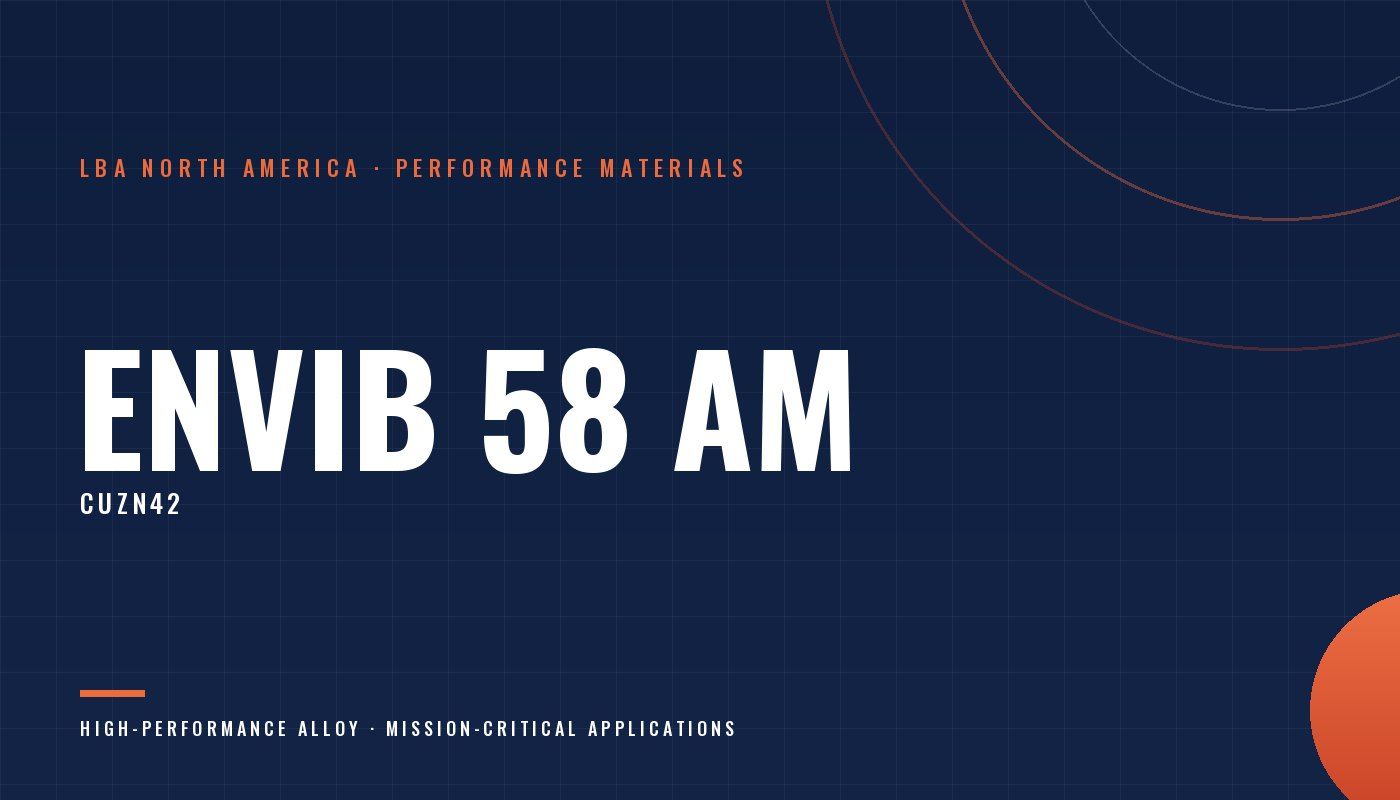 LBA NORTH AMERICA · PERFORMANCE MATERIALS

ENVIB 58 AM

CUZN42

HIGH-PERFORMANCE ALLOY · MISSION-CRITICAL APPLICATIONS